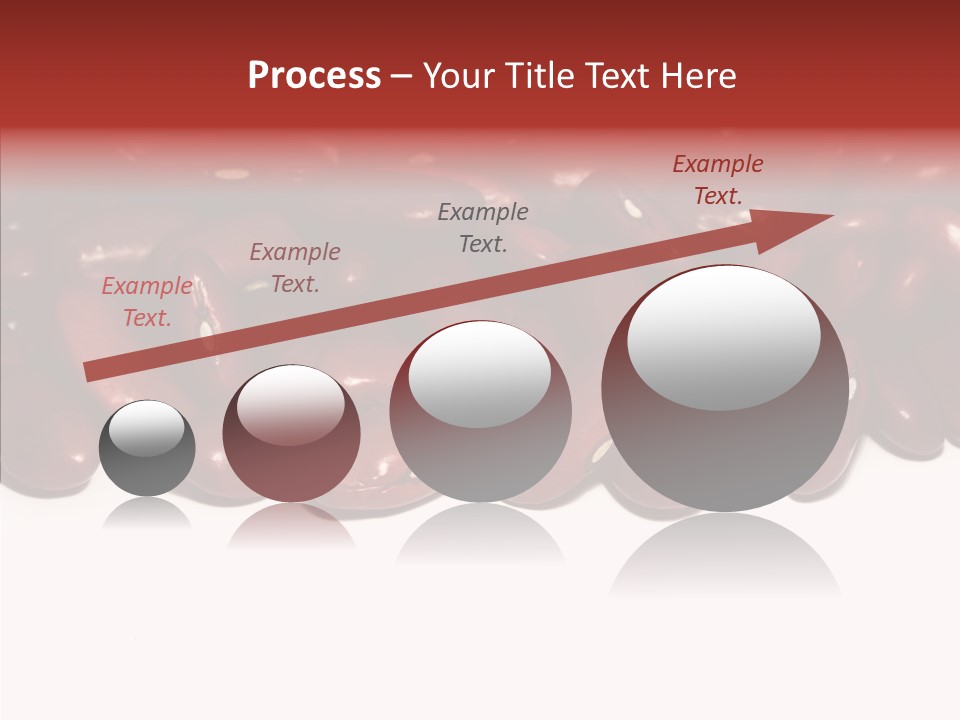 Process – Your Title Text Here

Example Text.

Example Text.

Example Text.

Example Text.